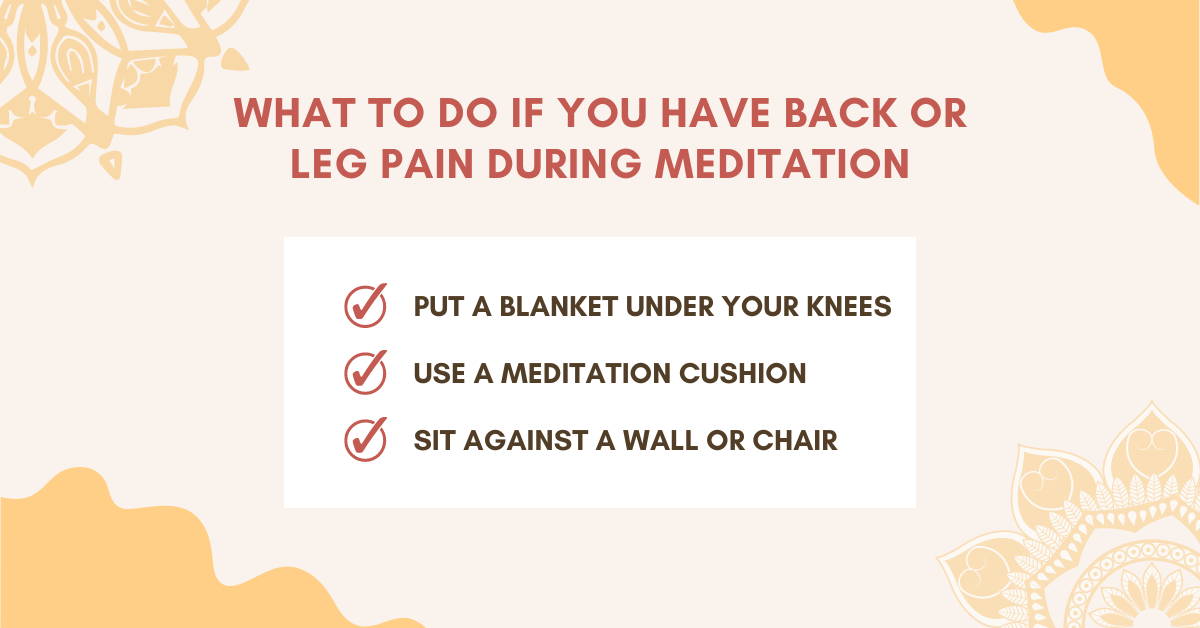 WHAT TO DO IF YOU HAVE BACK OR LEG PAIN DURING MEDITATION

PUT A BLANKET UNDER YOUR KNEES

USE A MEDITATION CUSHION

SIT AGAINST A WALL OR CHAIR